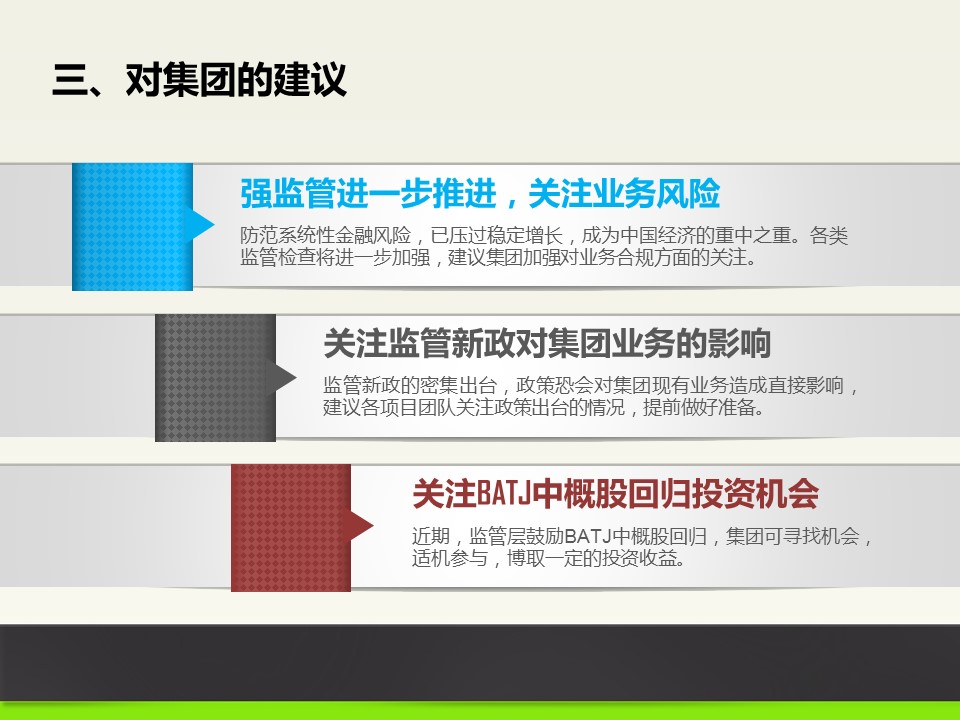 三、对集团的建议

强监管进一步推进，关注业务风险

防范系统性金融风险，已压过稳定增长，成为中国经济的重中之重。各类监管检查将进一步加强，建议集团加强对业务合规方面的关注。

关注监管新政对集团业务的影响

监管新政的密集出台，政策恐会对集团现有业务造成直接影响，建议各项目团队关注政策出台的情况，提前做好准备。

关注BATJ中概股回归投资机会

近期，监管层鼓励BATJ中概股回归，集团可寻找机会，适机参与，博取一定的投资收益。